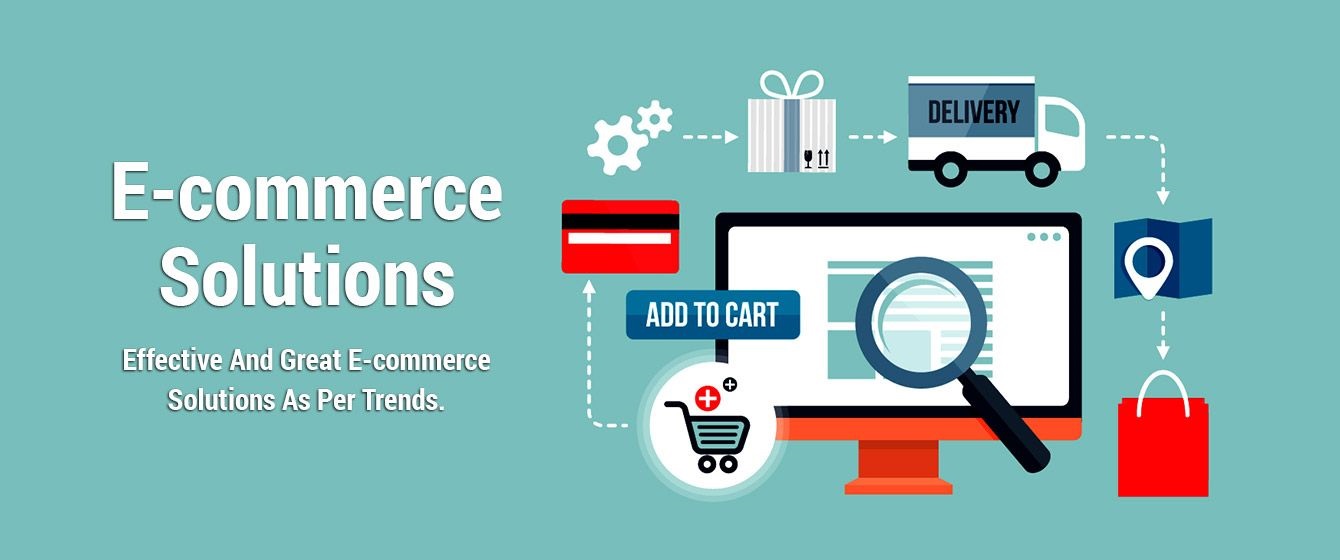 E-commerce Solutions

Effective And Great E-commerce Solutions As Per Trends.

DELIVERY

ADD TO CART